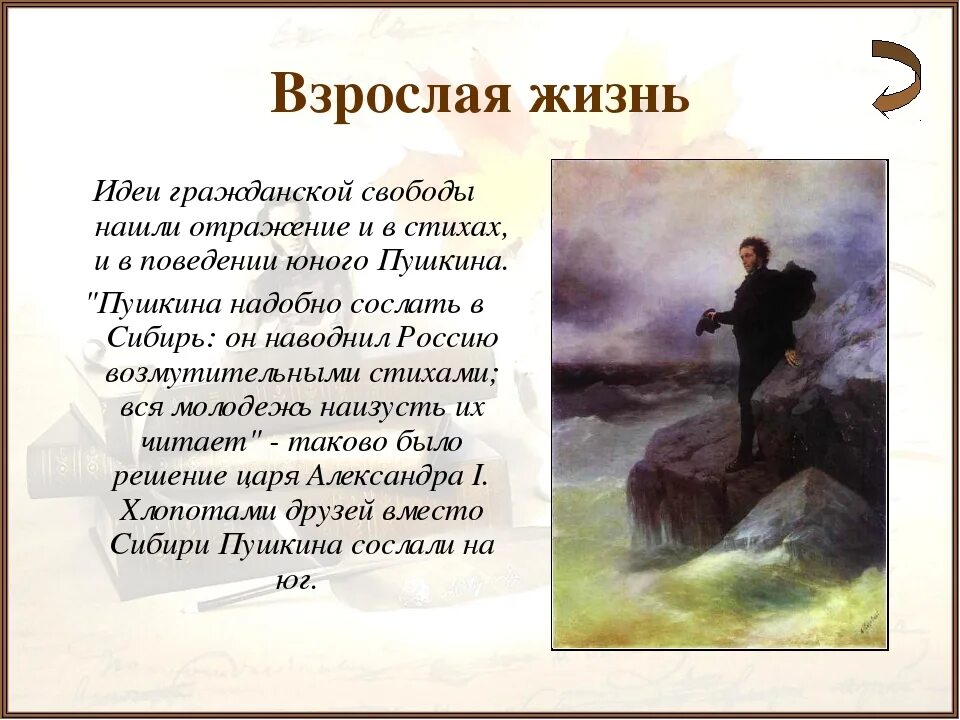 Взрослая жизнь

Идеи гражданской свободы нашли отражение и в стихах, и в поведении юного Пушкина.

"Пушкина надобно сослать в Сибирь: он наводнил Россию возмутительными стихами; вся молодежь наизусть их читает" - таково было решение царя Александра I. Хлопотами друзей вместо Сибири Пушкина сослали на юг.